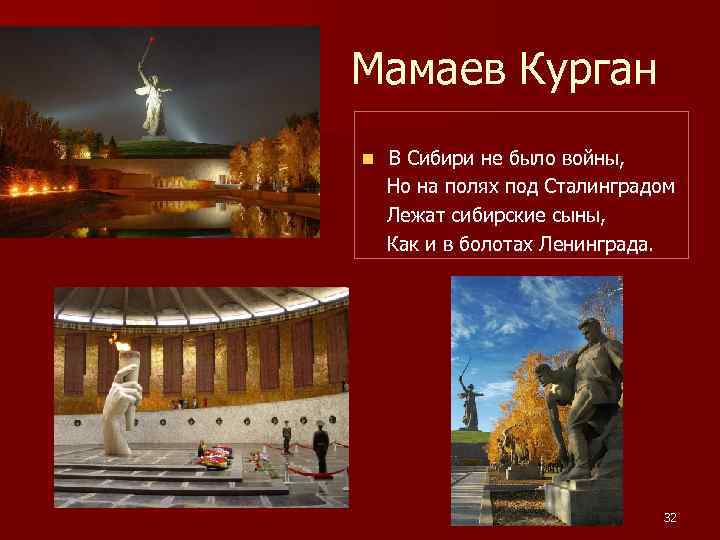 Мамаев Курган

В Сибири не было войны,
Но на полях под Сталинградом
Лежат сибирские сыны,
Как и в болотах Ленинграда.

32